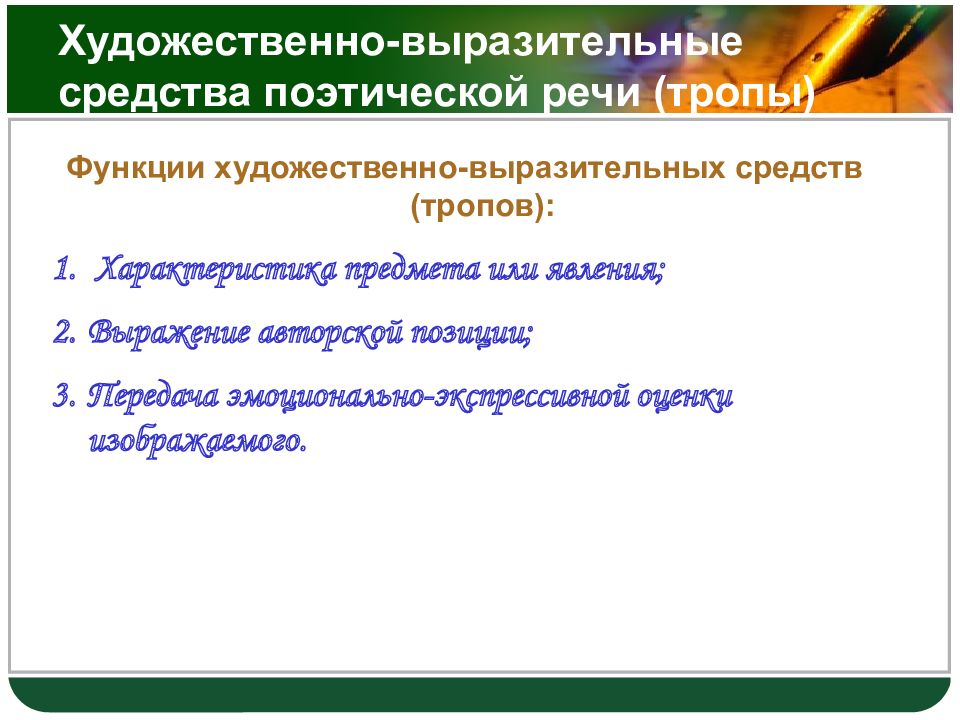 Художественно-выразительные средства поэтической речи (тропы)

Функции художественно-выразительных средств (тропов):

1. Характеристика предмета или явления;

2. Выражение авторской позиции;

3. Передача эмоционально-экспрессивной оценки изображаемого.